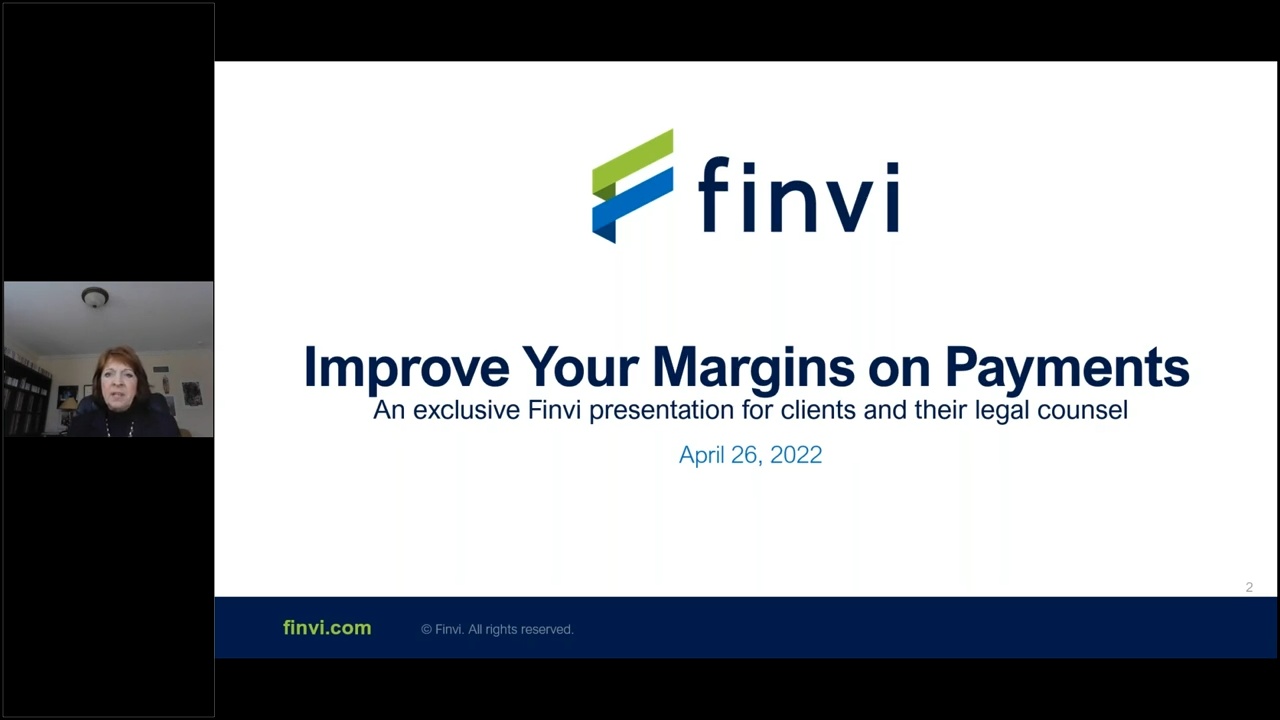 finvi

Improve Your Margins on Payments
An exclusive Finvi presentation for clients and their legal counsel

April 26, 2022

2

finvi.com © Finvi. All rights reserved.